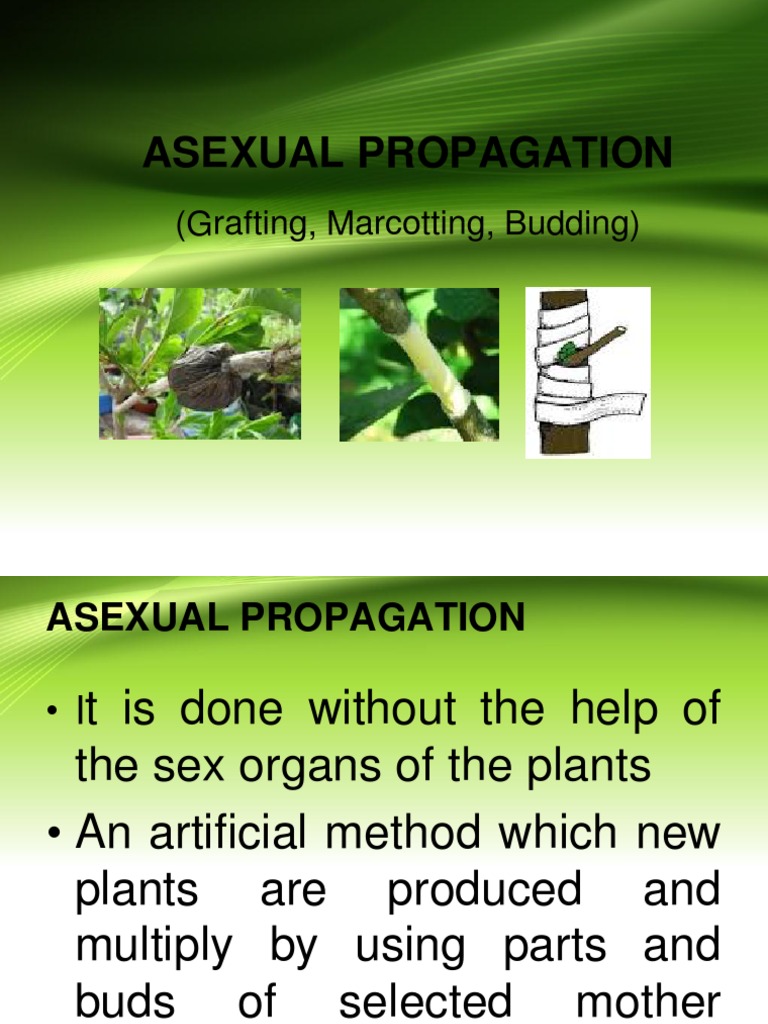 ASEXUAL PROPAGATION

(Grafting, Marcotting, Budding)

ASEXUAL PROPAGATION

• It is done without the help of the sex organs of the plants

• An artificial method which new plants are produced and multiply by using parts and buds of selected mother